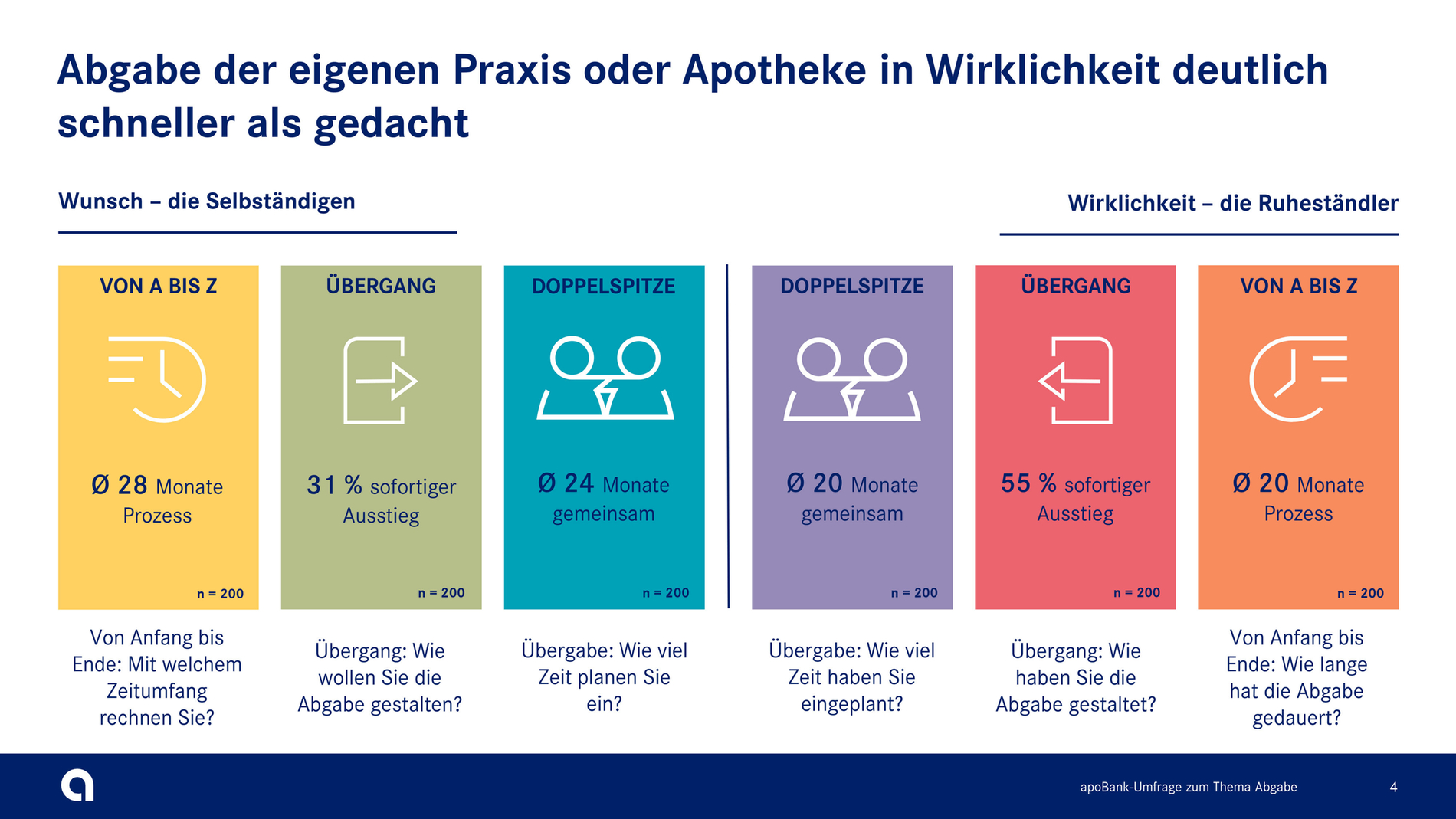 Abgabe der eigenen Praxis oder Apotheke in Wirklichkeit deutlich schneller als gedacht

Wunsch – die Selbständigen

Wirklichkeit – die Ruheständler

VON A BIS Z

Ø 28 Monate Prozess

n = 200

Von Anfang bis Ende: Mit welchem Zeitumfang rechnen Sie?

ÜBERGANG

31 % sofortiger Ausstieg

n = 200

Übergang: Wie wollen Sie die Abgabe gestalten?

DOPPELSPITZE

Ø 24 Monate gemeinsam

n = 200

Übergabe: Wie viel Zeit planen Sie ein?

DOPPELSPITZE

Ø 20 Monate gemeinsam

n = 200

Übergabe: Wie viel Zeit haben Sie eingeplant?

ÜBERGANG

55 % sofortiger Ausstieg

n = 200

Übergang: Wie haben Sie die Abgabe gestaltet?

VON A BIS Z

Ø 20 Monate Prozess

n = 200

Von Anfang bis Ende: Wie lange hat die Abgabe gedauert?

apoBank-Umfrage zum Thema Abgabe

4